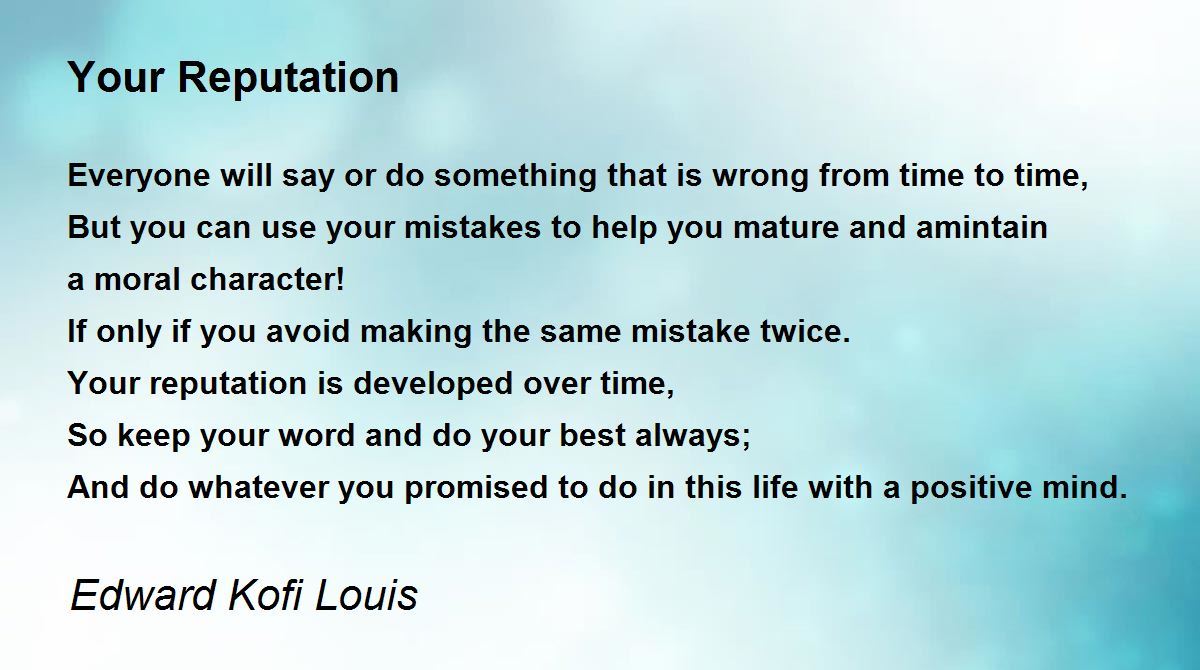 Your Reputation

Everyone will say or do something that is wrong from time to time,
But you can use your mistakes to help you mature and amintain
a moral character!
If only if you avoid making the same mistake twice.
Your reputation is developed over time,
So keep your word and do your best always;
And do whatever you promised to do in this life with a positive mind.

Edward Kofi Louis